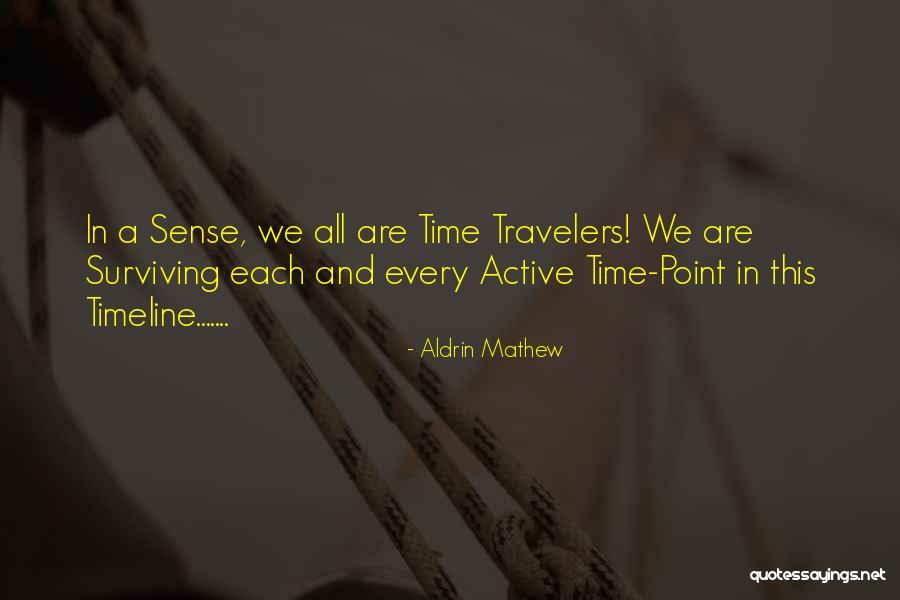 In a Sense, we all are Time Travelers! We are Surviving each and every Active Time-Point in this Timeline.......

- Aldrin Mathew

quotessayings.net